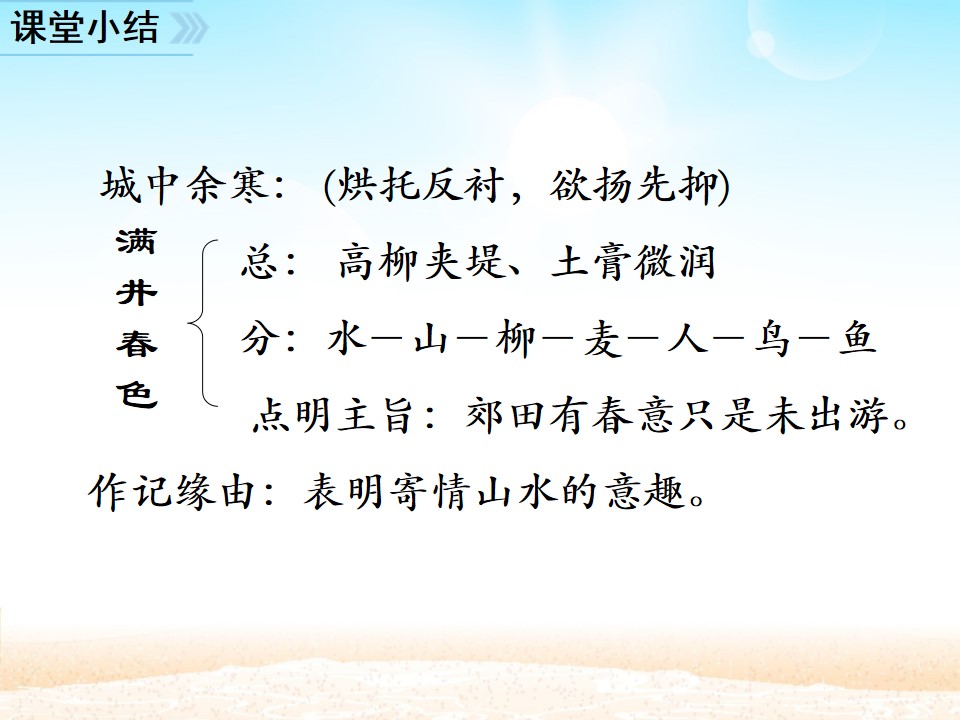 课堂小结

城中余寒：(烘托反衬，欲扬先抑)

满井春色

总：高柳夹堤、土膏微润

分：水—山—柳—麦—人—鸟—鱼

点明主旨：郊田有春意只是未出游。

作记缘由：表明寄情山水的意趣。